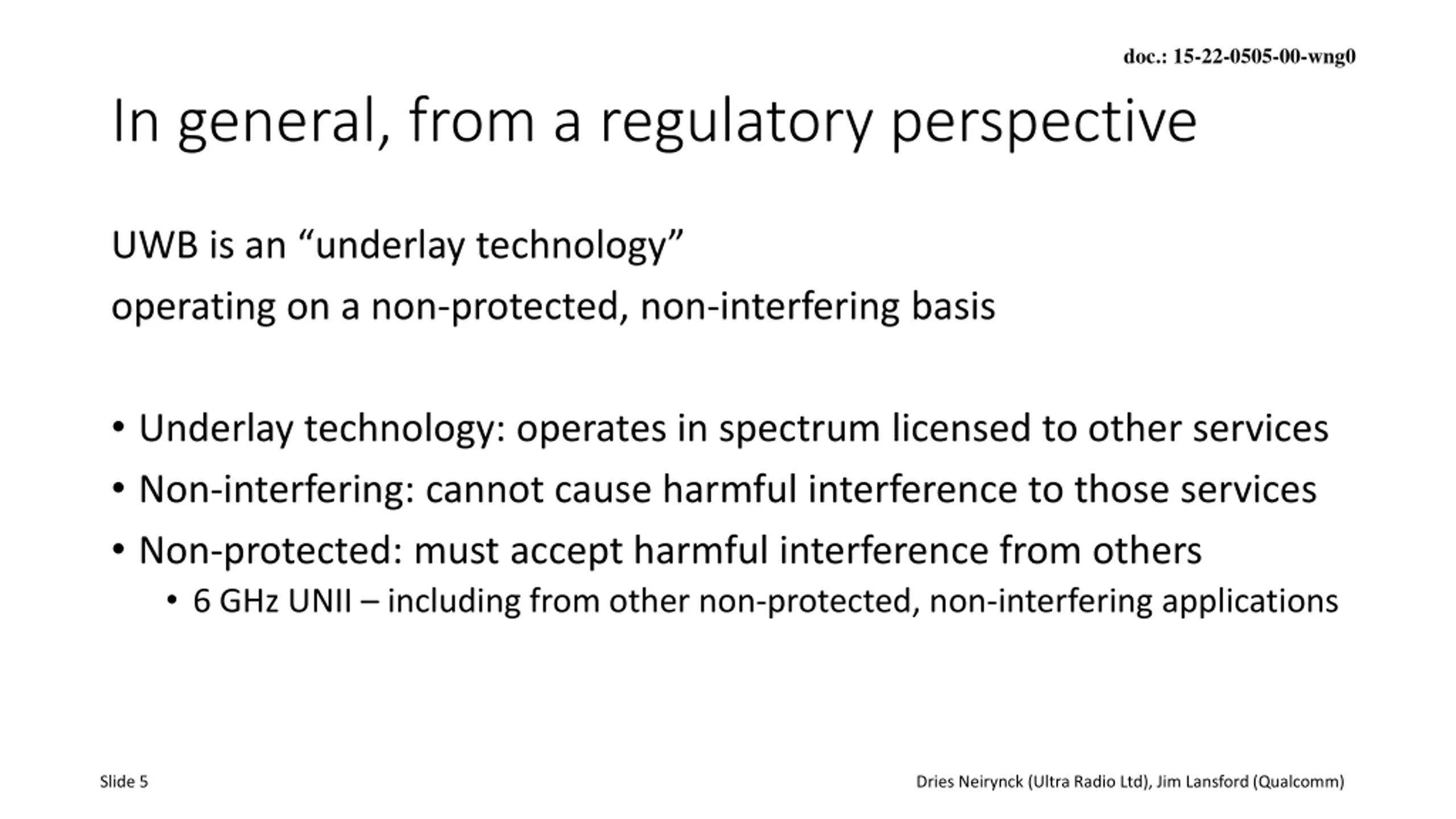 doc.: 15-22-0505-00-wng0

In general, from a regulatory perspective

UWB is an “underlay technology”
operating on a non-protected, non-interfering basis

• Underlay technology: operates in spectrum licensed to other services
• Non-interfering: cannot cause harmful interference to those services
• Non-protected: must accept harmful interference from others
  • 6 GHz UNII – including from other non-protected, non-interfering applications

Slide 5

Dries Neirynck (Ultra Radio Ltd), Jim Lansford (Qualcomm)